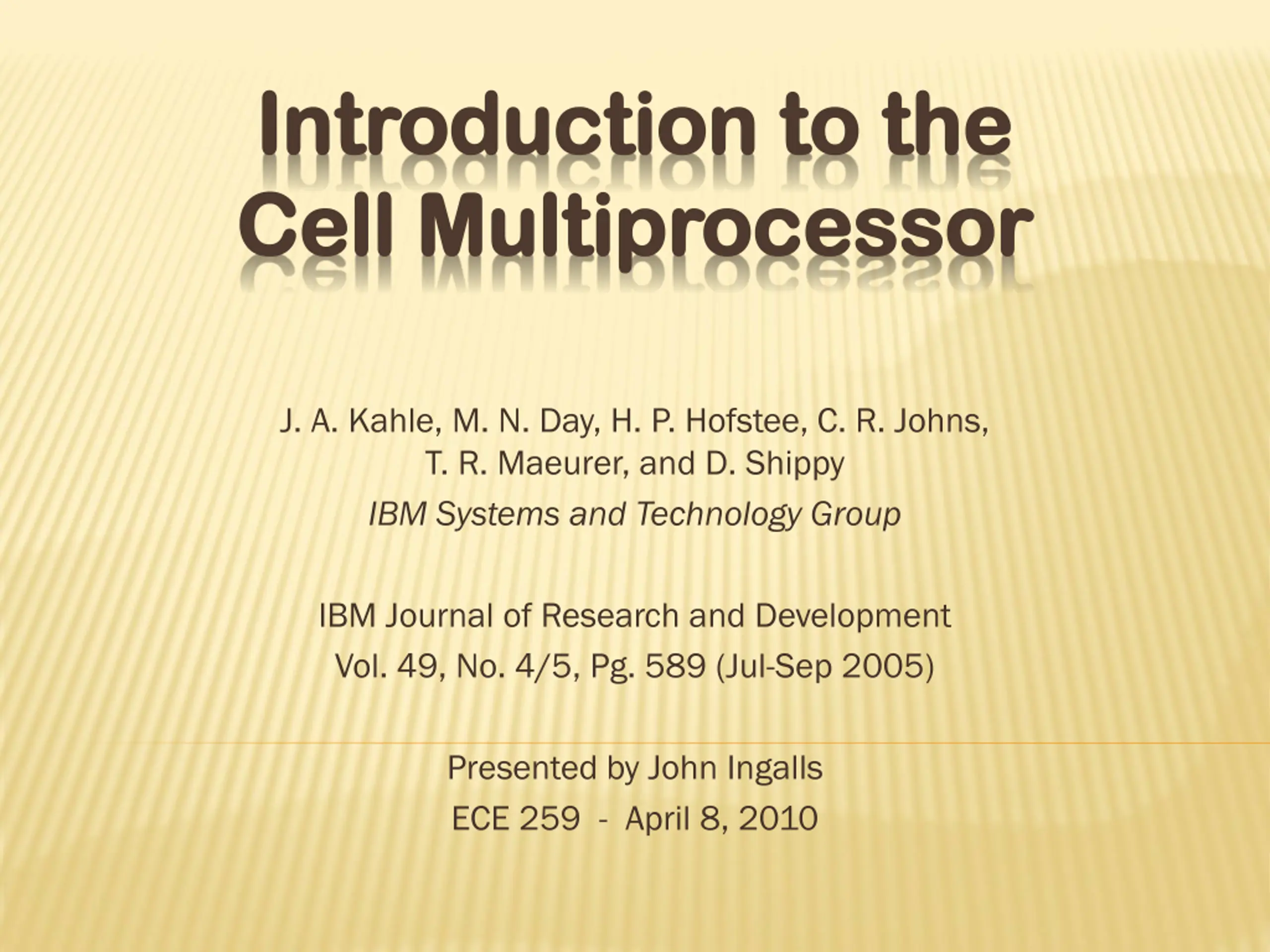 Introduction to the Cell Multiprocessor

J. A. Kahle, M. N. Day, H. P. Hofstee, C. R. Johns, T. R. Maeurer, and D. Shippy
IBM Systems and Technology Group

IBM Journal of Research and Development
Vol. 49, No. 4/5, Pg. 589 (Jul-Sep 2005)

Presented by John Ingalls
ECE 259 - April 8, 2010